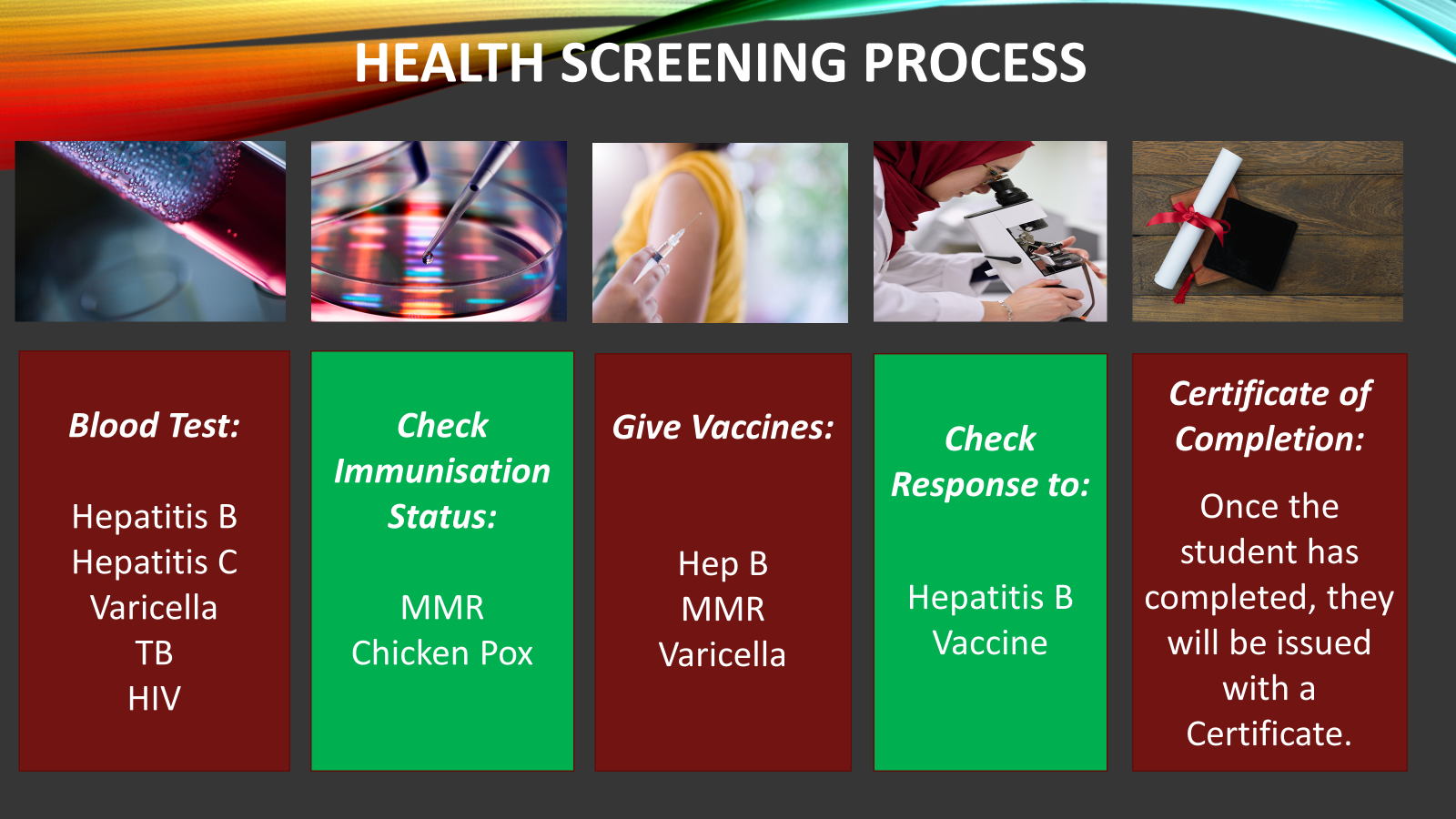 HEALTH SCREENING PROCESS

Blood Test:

Hepatitis B
Hepatitis C
Varicella
TB
HIV

Check Immunisation Status:

MMR
Chicken Pox

Give Vaccines:

Hep B
MMR
Varicella

Check Response to:

Hepatitis B Vaccine

Certificate of Completion:

Once the student has completed, they will be issued with a Certificate.